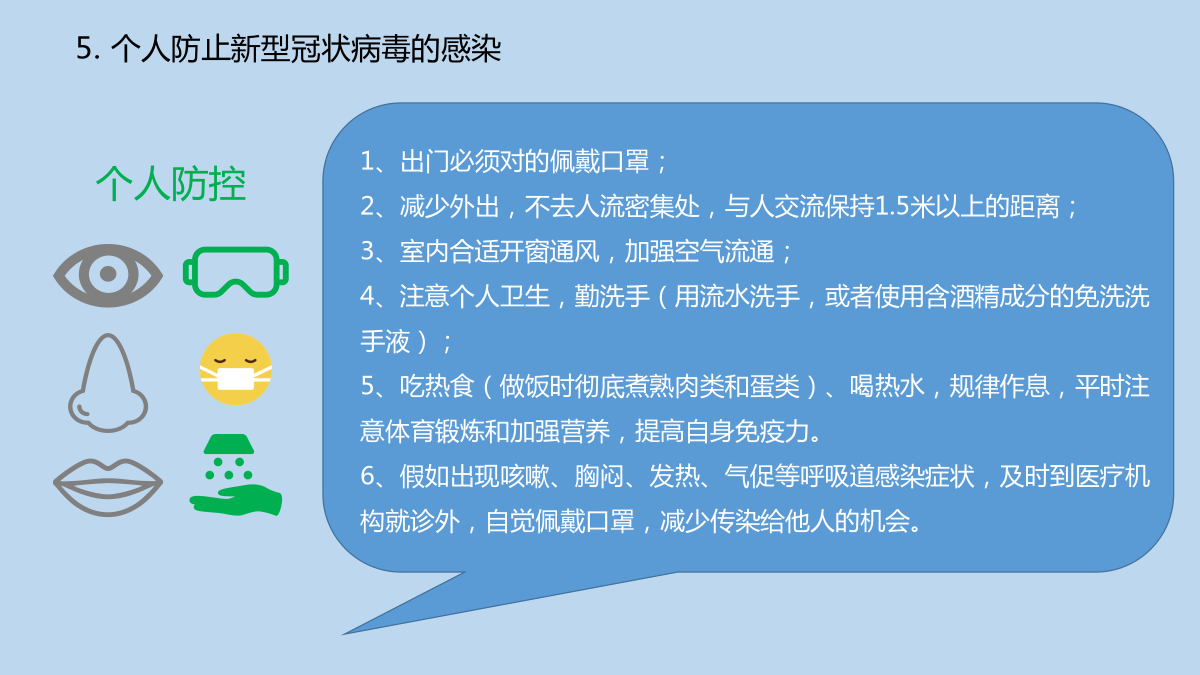 5. 个人防止新型冠状病毒的感染

个人防控

1、出门必须对的佩戴口罩；
2、减少外出，不去人流密集处，与人交流保持1.5米以上的距离；
3、室内合适开窗通风，加强空气流通；
4、注意个人卫生，勤洗手（用流水洗手，或者使用含酒精成分的免洗洗手液）；
5、吃热食（做饭时彻底煮熟肉类和蛋类）、喝热水，规律作息，平时注意体育锻炼和加强营养，提高自身免疫力。
6、假如出现咳嗽、胸闷、发热、气促等呼吸道感染症状，及时到医疗机构就诊外，自觉佩戴口罩，减少传染给他人的机会。